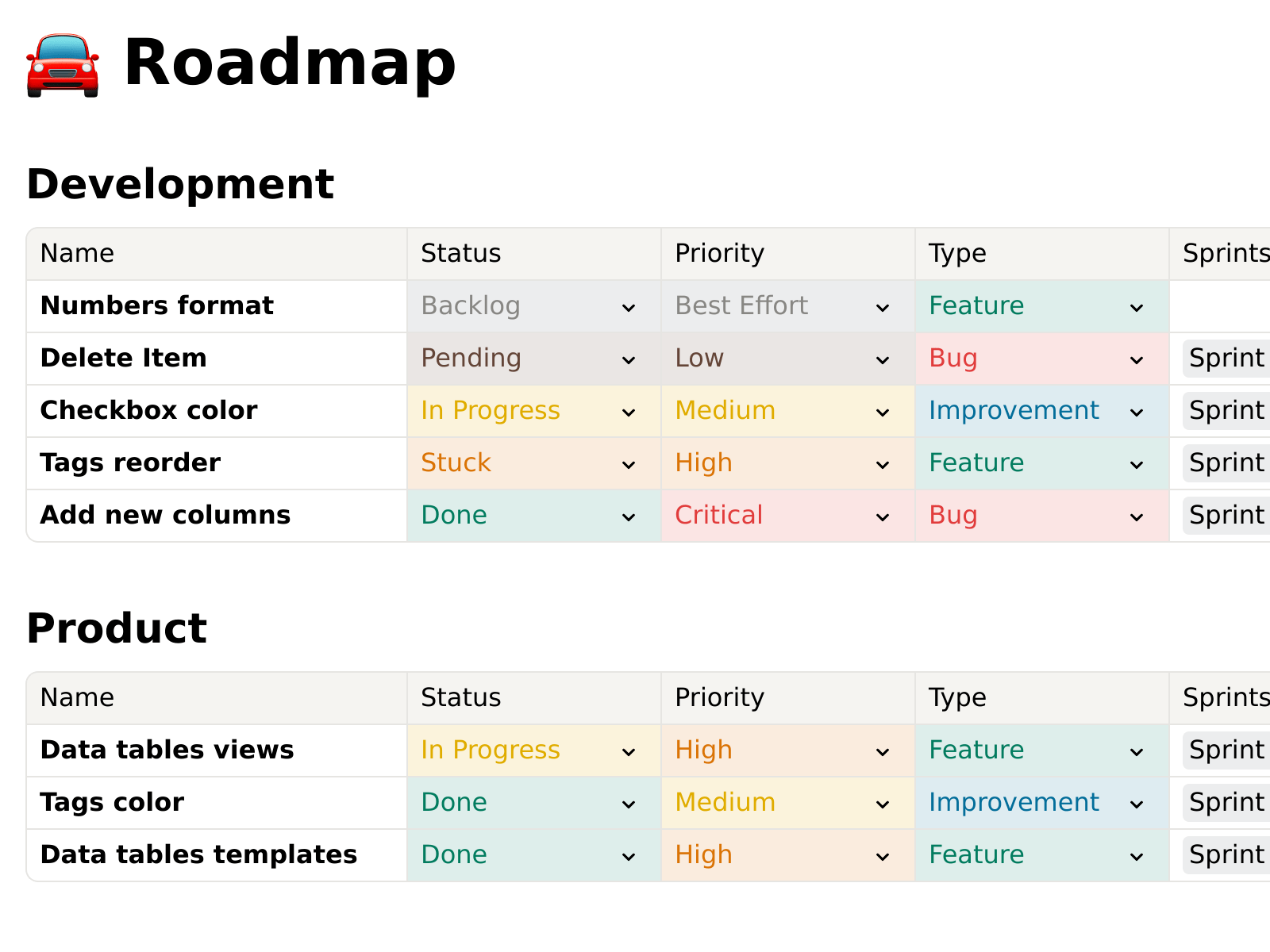 🚘 Roadmap

Development

| Name | Status | Priority | Type | Sprints |
|---|---|---|---|---|
| Numbers format | Backlog | Best Effort | Feature | |
| Delete Item | Pending | Low | Bug | Sprint |
| Checkbox color | In Progress | Medium | Improvement | Sprint |
| Tags reorder | Stuck | High | Feature | Sprint |
| Add new columns | Done | Critical | Bug | Sprint |

Product

| Name | Status | Priority | Type | Sprints |
|---|---|---|---|---|
| Data tables views | In Progress | High | Feature | Sprint |
| Tags color | Done | Medium | Improvement | Sprint |
| Data tables templates | Done | High | Feature | Sprint |